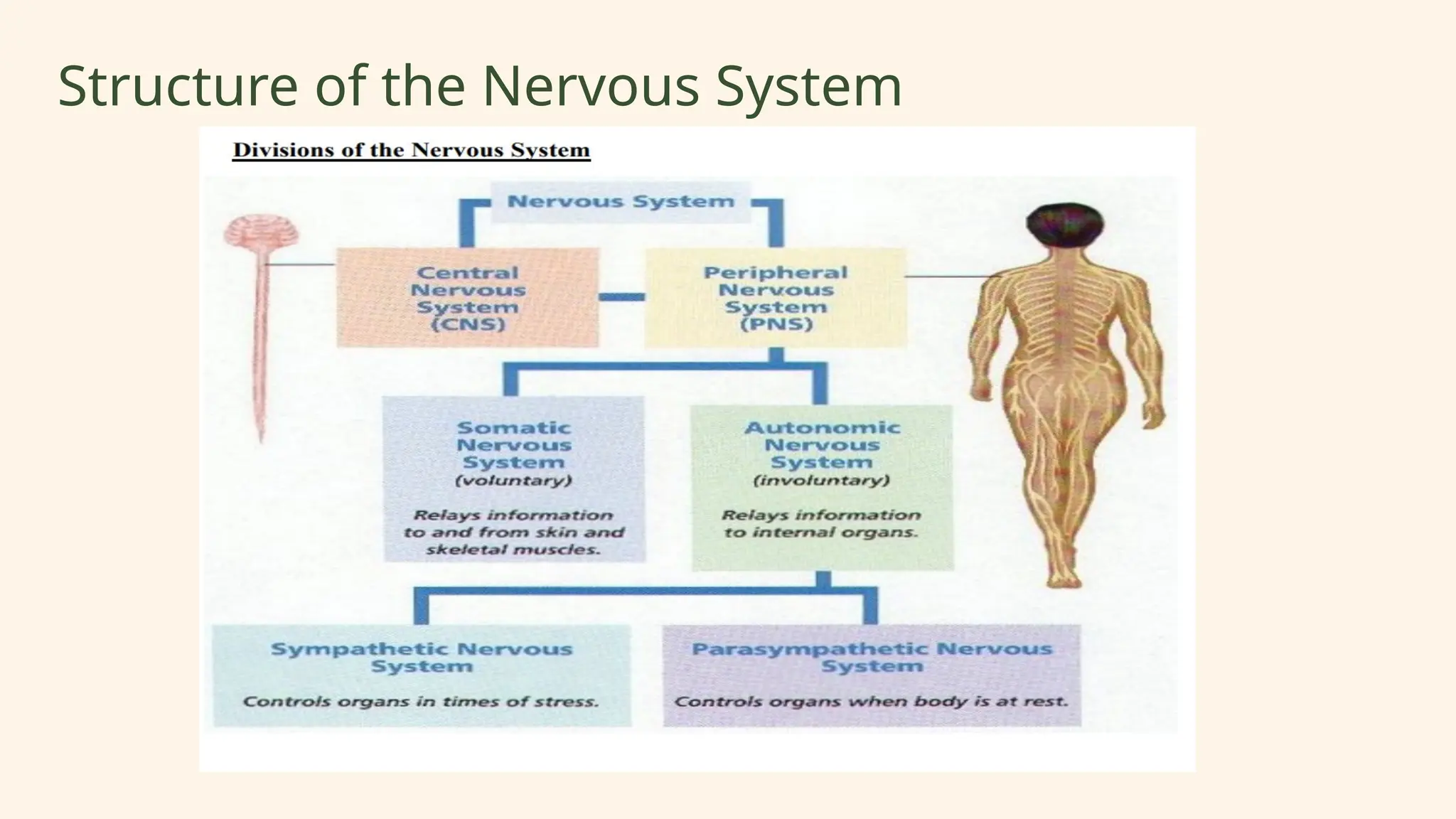 Structure of the Nervous System

Divisions of the Nervous System

Nervous System

Central Nervous System (CNS)

Peripheral Nervous System (PNS)

Somatic Nervous System (voluntary)

Relays information to and from skin and skeletal muscles.

Autonomic Nervous System (involuntary)

Relays information to internal organs.

Sympathetic Nervous System

Controls organs in times of stress.

Parasympathetic Nervous System

Controls organs when body is at rest.